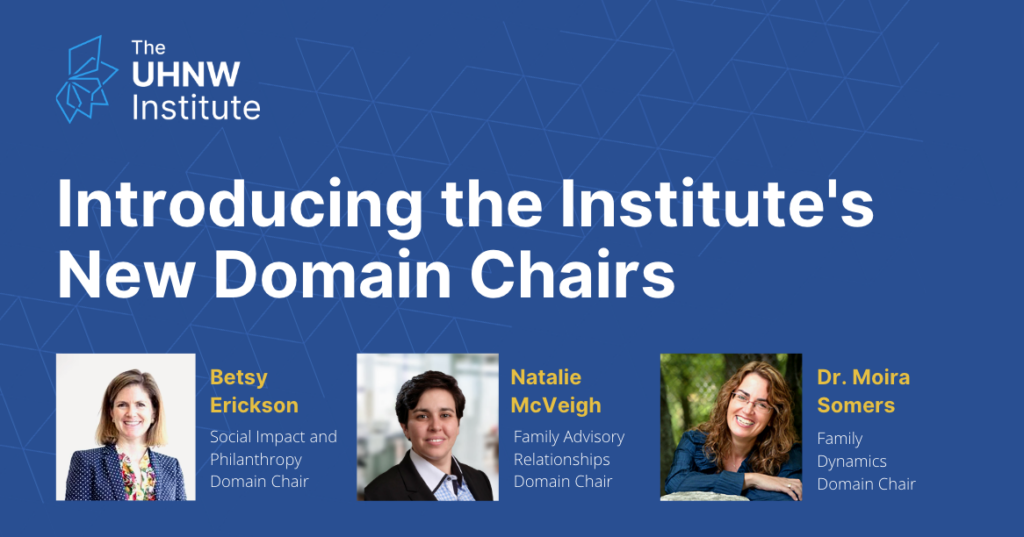 The UHNW Institute

Introducing the Institute's New Domain Chairs

Betsy Erickson
Social Impact and Philanthropy Domain Chair

Natalie McVeigh
Family Advisory Relationships Domain Chair

Dr. Moira Somers
Family Dynamics Domain Chair